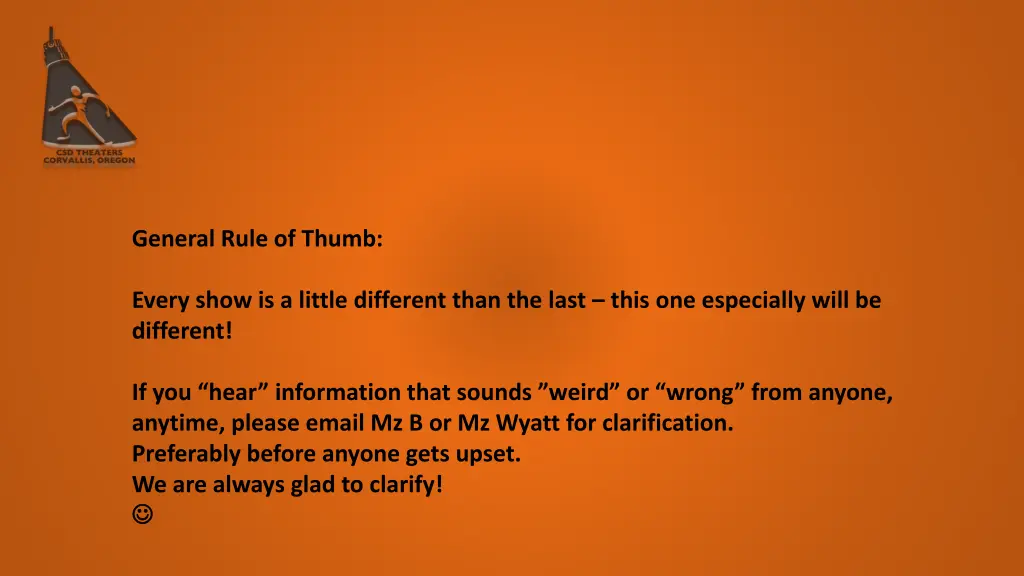 CSD THEATERS
CORVALLIS, OREGON

General Rule of Thumb:

Every show is a little different than the last – this one especially will be different!

If you “hear” information that sounds ”weird” or “wrong” from anyone, anytime, please email Mz B or Mz Wyatt for clarification.
Preferably before anyone gets upset.
We are always glad to clarify!
☺